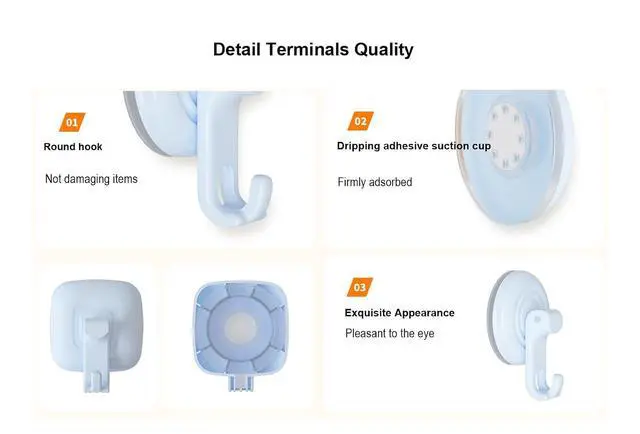 Detail Terminals Quality

01

Round hook

Not damaging items

02

Dripping adhesive suction cup

Firmly adsorbed

03

Exquisite Appearance

Pleasant to the eye